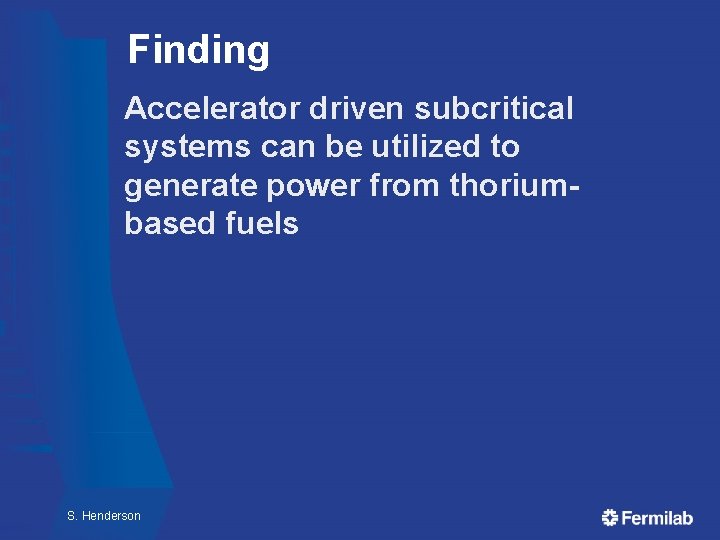 Finding

Accelerator driven subcritical systems can be utilized to generate power from thorium-based fuels

S. Henderson

Fermilab